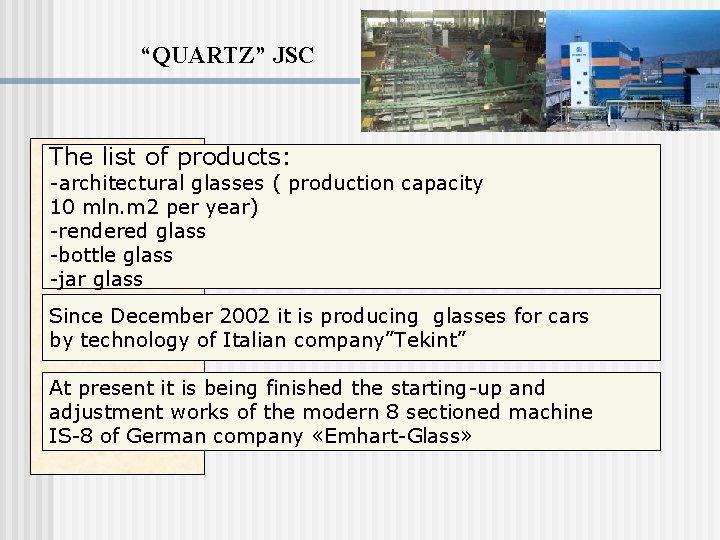 “QUARTZ” JSC

The list of products:
-architectural glasses ( production capacity 10 mln.m2 per year)
-rendered glass
-bottle glass
-jar glass

Since December 2002 it is producing glasses for cars by technology of Italian company”Tekint”

At present it is being finished the starting-up and adjustment works of the modern 8 sectioned machine IS-8 of German company «Emhart-Glass»